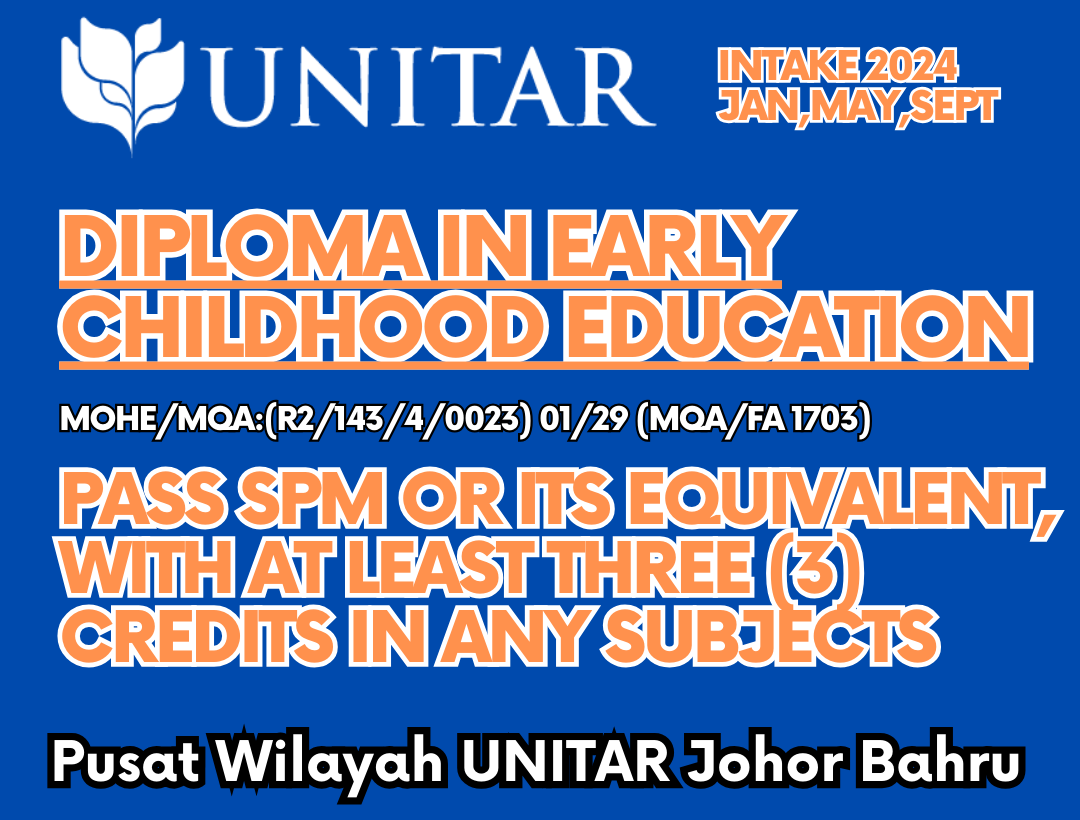 UNITAR

INTAKE 2024
JAN,MAY,SEPT

DIPLOMA IN EARLY CHILDHOOD EDUCATION

MOHE/MQA:(R2/143/4/0023) 01/29 (MQA/FA 1703)

PASS SPM OR ITS EQUIVALENT, WITH AT LEAST THREE (3) CREDITS IN ANY SUBJECTS

Pusat Wilayah UNITAR Johor Bahru